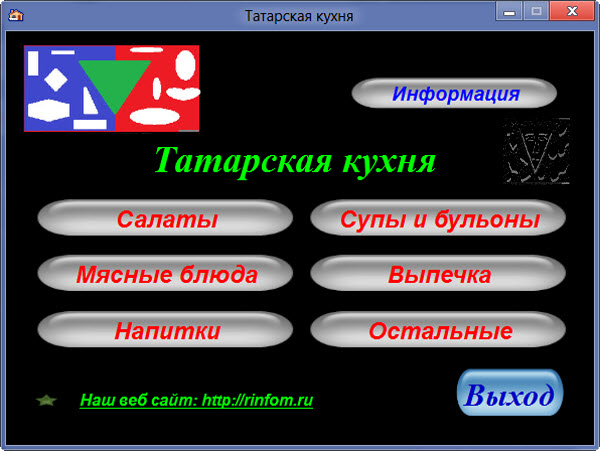 Татарская кухня

Информация

Татарская кухня

Салаты

Супы и бульоны

Мясные блюда

Выпечка

Напитки

Остальные

Наш веб сайт: http://rinfom.ru

Выход